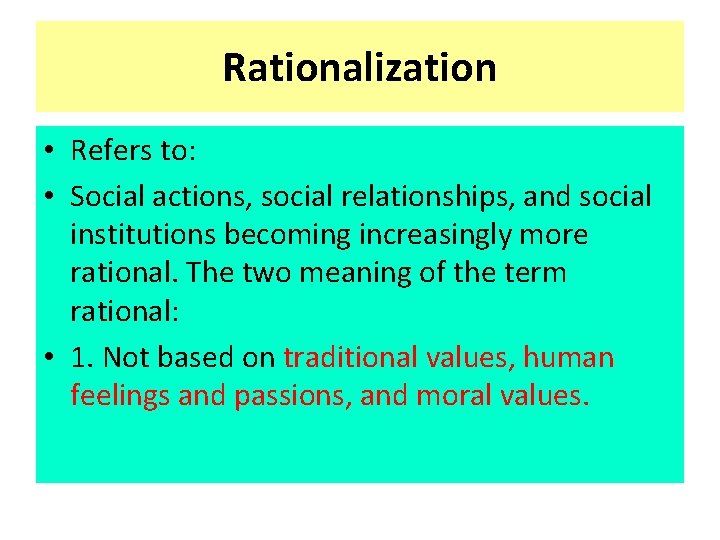 Rationalization

• Refers to:
• Social actions, social relationships, and social institutions becoming increasingly more rational. The two meaning of the term rational:
• 1. Not based on traditional values, human feelings and passions, and moral values.